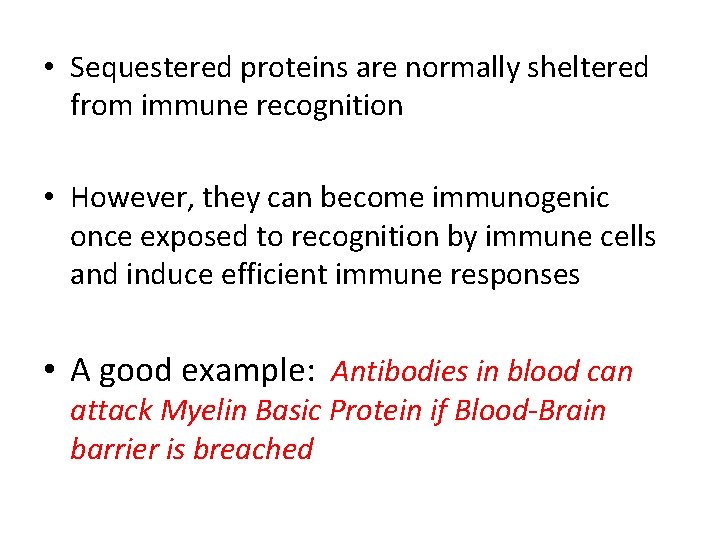 • Sequestered proteins are normally sheltered from immune recognition

• However, they can become immunogenic once exposed to recognition by immune cells and induce efficient immune responses

• A good example: Antibodies in blood can attack Myelin Basic Protein if Blood-Brain barrier is breached